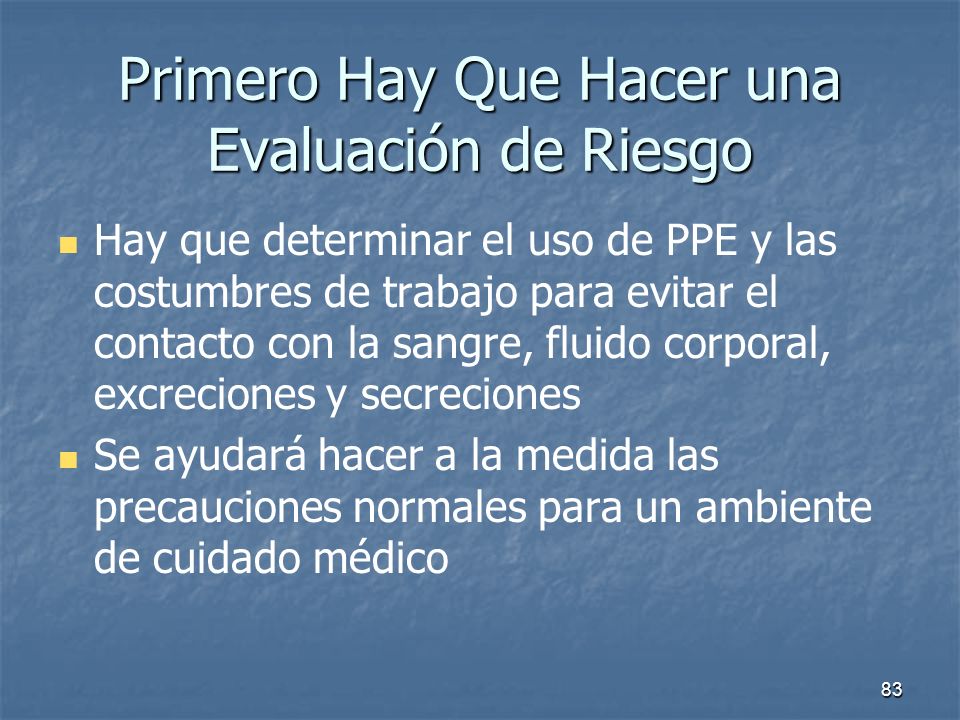 Primero Hay Que Hacer una Evaluación de Riesgo

Hay que determinar el uso de PPE y las costumbres de trabajo para evitar el contacto con la sangre, fluido corporal, excreciones y secreciones

Se ayudará hacer a la medida las precauciones normales para un ambiente de cuidado médico

83